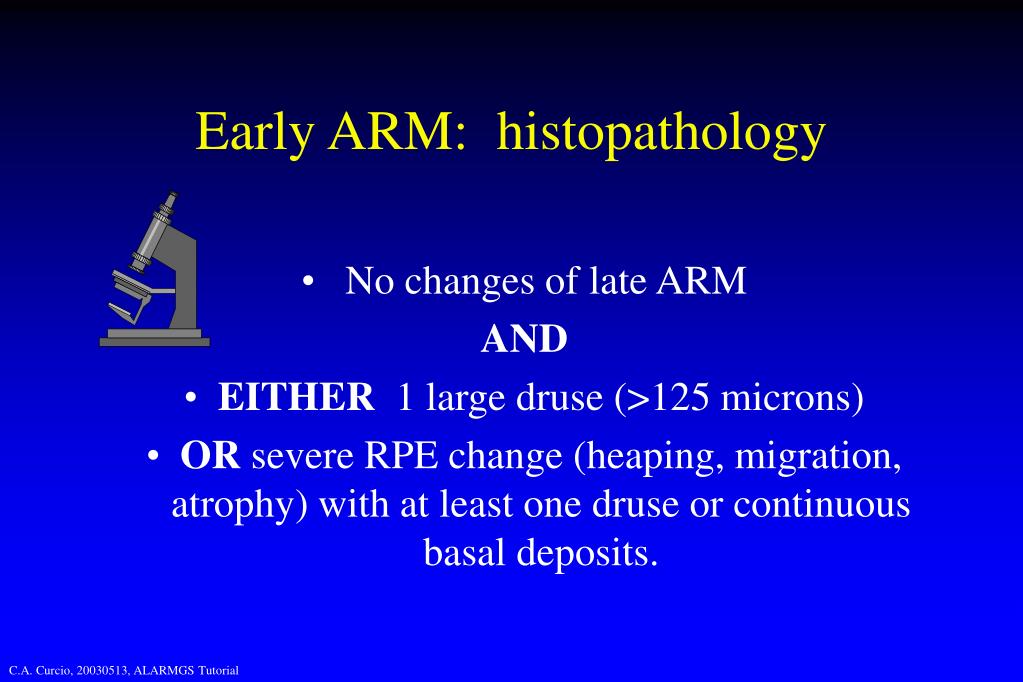 Early ARM: histopathology

• No changes of late ARM

AND

• EITHER 1 large druse (>125 microns)

• OR severe RPE change (heaping, migration, atrophy) with at least one druse or continuous basal deposits.

C.A. Curcio, 20030513, ALARMGS Tutorial